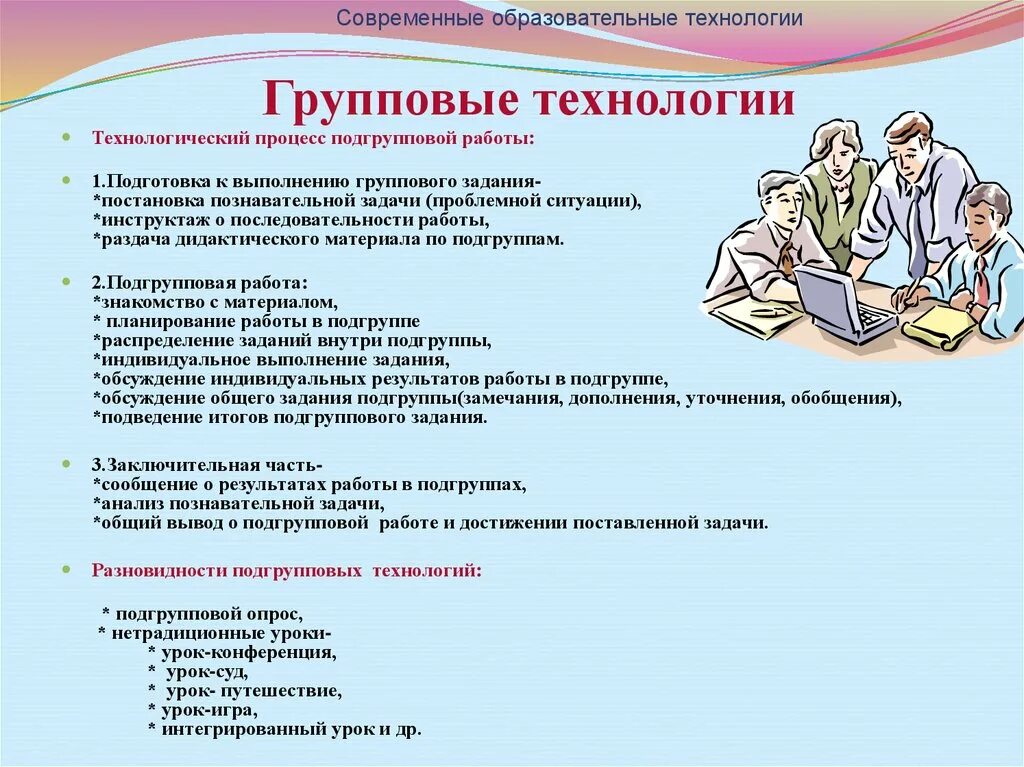 Современные образовательные технологии

Групповые технологии

Технологический процесс подгрупповой работы:

1.Подготовка к выполнению группового задания-
*постановка познавательной задачи (проблемной ситуации),
*инструктаж о последовательности работы,
*раздача дидактического материала по подгруппам.

2.Подгрупповая работа:
*знакомство с материалом,
* планирование работы в подгруппе
*распределение заданий внутри подгруппы,
*индивидуальное выполнение задания,
*обсуждение индивидуальных результатов работы в подгруппе,
*обсуждение общего задания подгруппы(замечания, дополнения, уточнения, обобщения),
*подведение итогов подгруппового задания.

3.Заключительная часть-
*сообщение о результатах работы в подгруппах,
*анализ познавательной задачи,
*общий вывод о подгрупповой работе и достижении поставленной задачи.

Разновидности подгрупповых технологий:

* подгрупповой опрос,
* нетрадиционные уроки-
* урок-конференция,
* урок-суд,
* урок- путешествие,
* урок-игра,
* интегрированный урок и др.